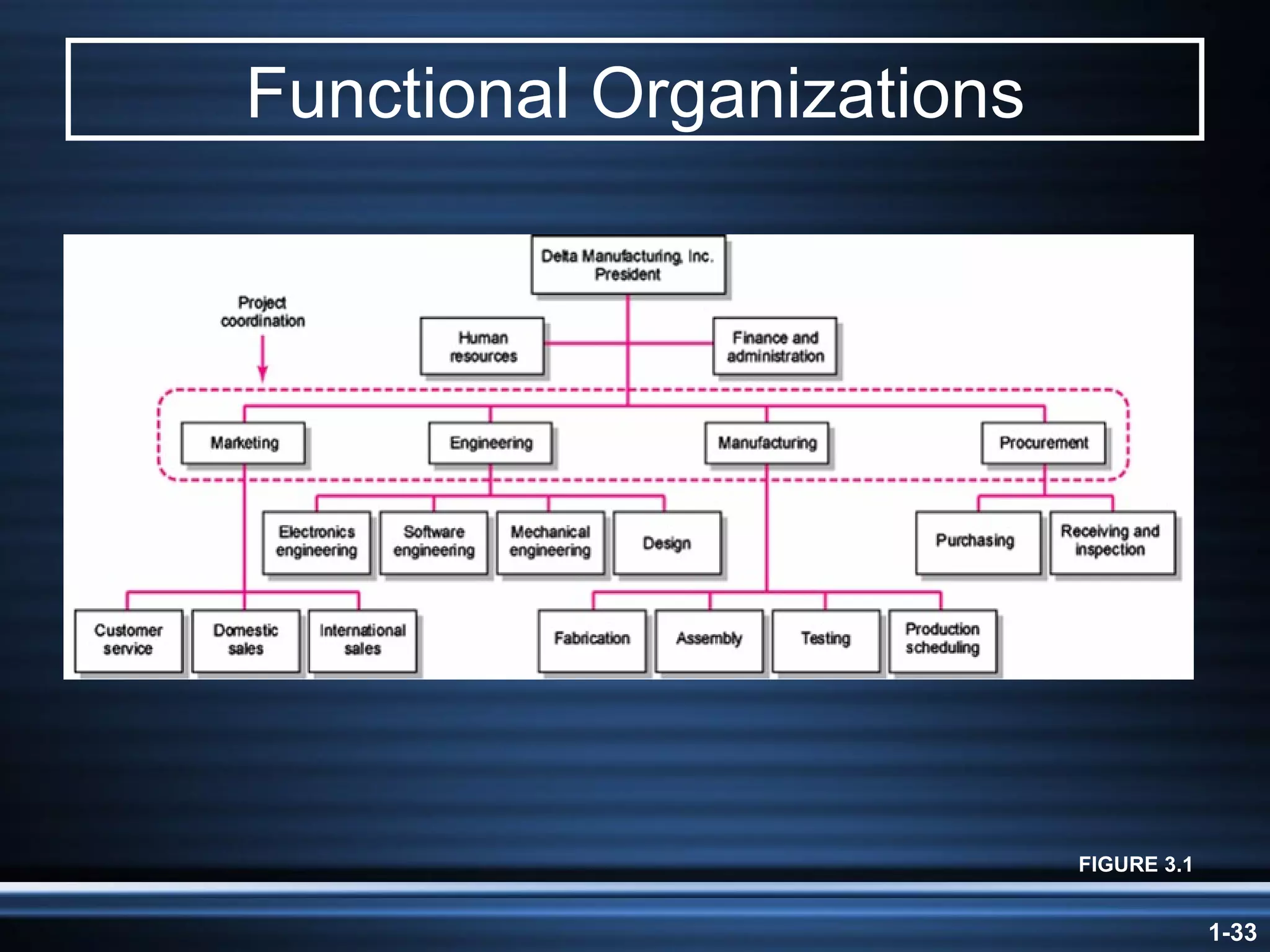 Functional Organizations

Delta Manufacturing, Inc.
President

Project coordination

Human resources

Finance and administration

Marketing

Engineering

Manufacturing

Procurement

Electronics engineering

Software engineering

Mechanical engineering

Design

Purchasing

Receiving and inspection

Customer service

Domestic sales

International sales

Fabrication

Assembly

Testing

Production scheduling

FIGURE 3.1

1-33